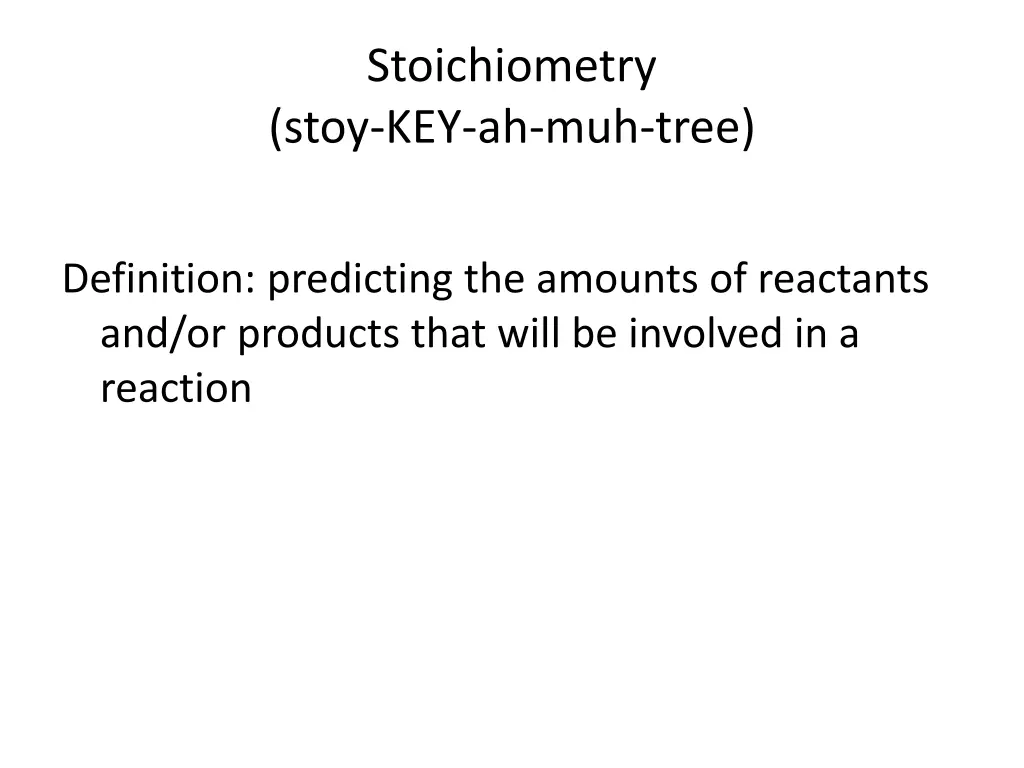 Stoichiometry
(stoy-KEY-ah-muh-tree)

Definition: predicting the amounts of reactants and/or products that will be involved in a reaction